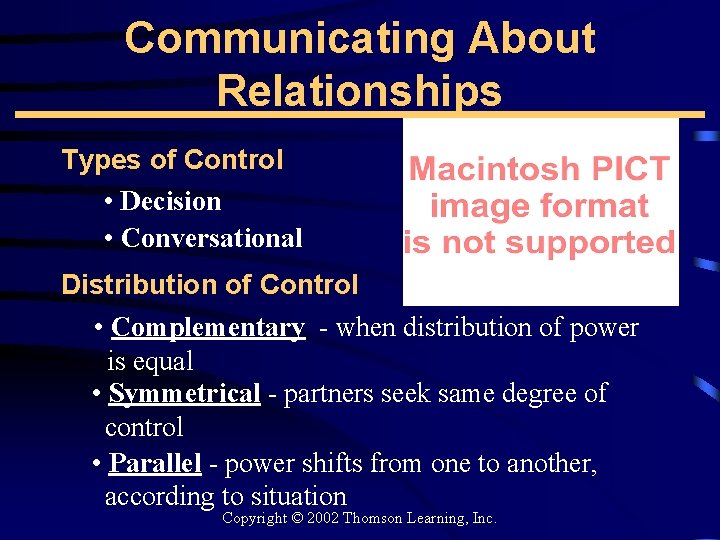 Communicating About Relationships

Types of Control

• Decision
• Conversational

Macintosh PICT image format is not supported

Distribution of Control

• Complementary - when distribution of power is equal
• Symmetrical - partners seek same degree of control
• Parallel - power shifts from one to another, according to situation

Copyright © 2002 Thomson Learning, Inc.